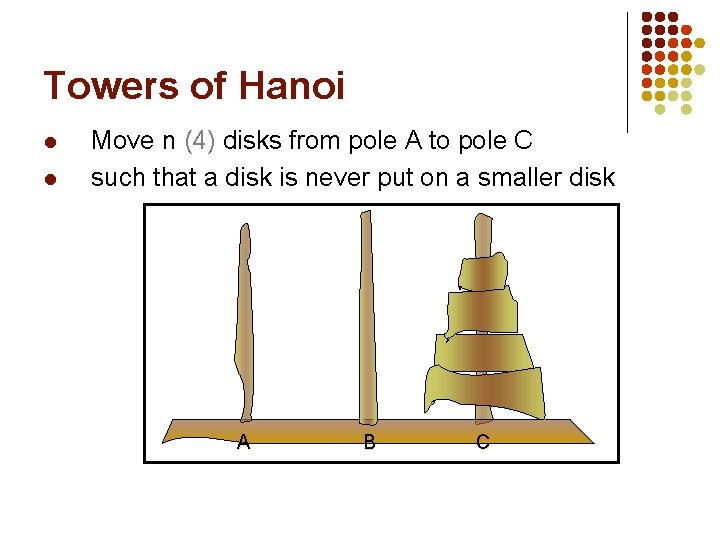 Towers of Hanoi

- Move n (4) disks from pole A to pole C
- such that a disk is never put on a smaller disk

A B C